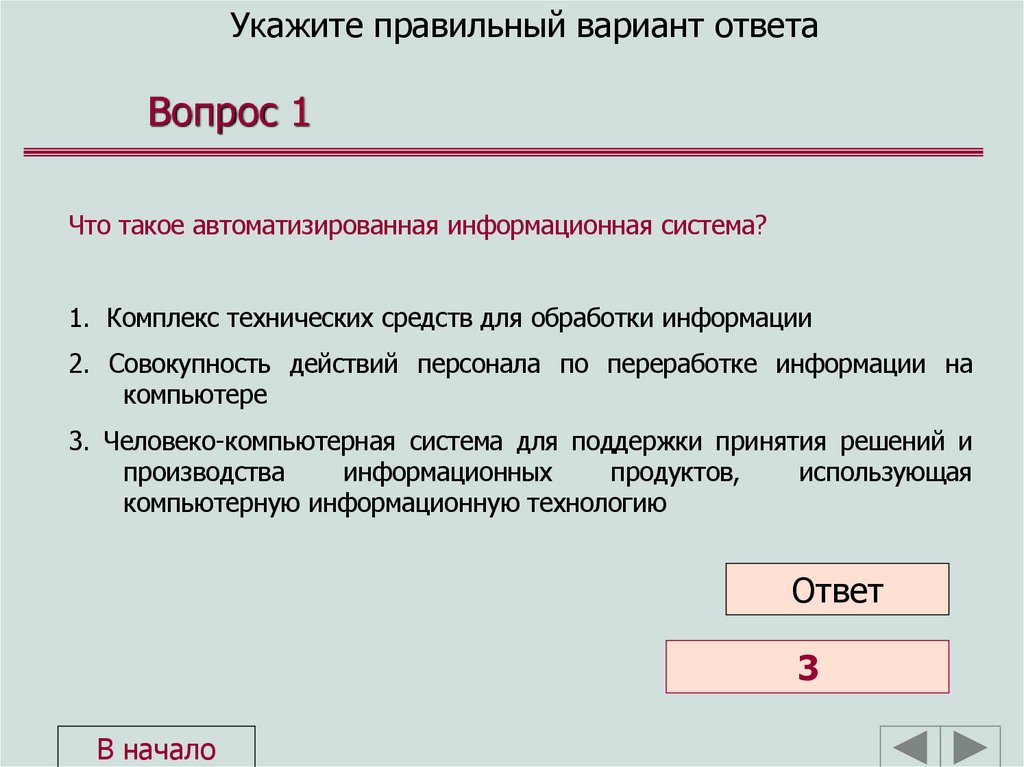 Укажите правильный вариант ответа

Вопрос 1

Что такое автоматизированная информационная система?

1. Комплекс технических средств для обработки информации

2. Совокупность действий персонала по переработке информации на компьютере

3. Человеко-компьютерная система для поддержки принятия решений и производства информационных продуктов, использующая компьютерную информационную технологию

Ответ

3

В начало